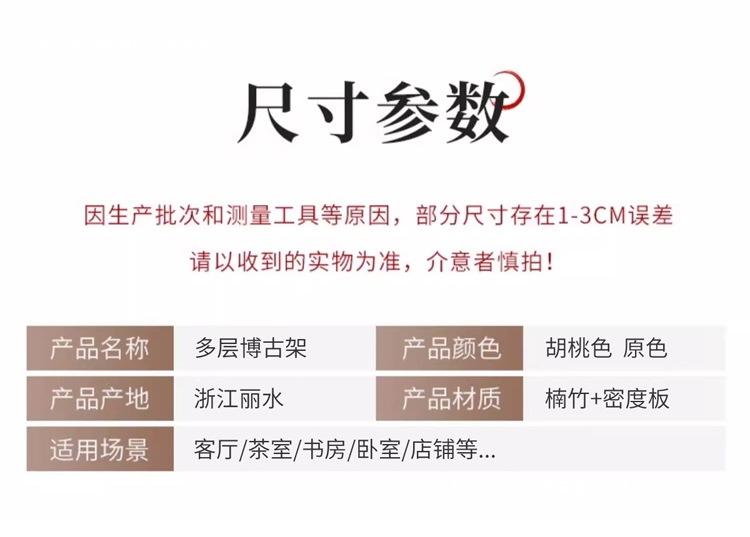 尺寸参数

因生产批次和测量工具等原因，部分尺寸存在1-3CM误差

请以收到的实物为准，介意者慎拍！

| 产品名称 | 多层博古架 | 产品颜色 | 胡桃色 原色 |
|---|---|---|---|
| 产品产地 | 浙江丽水 | 产品材质 | 楠竹+密度板 |
| 适用场景 | 客厅/茶室/书房/卧室/店铺等... | | |